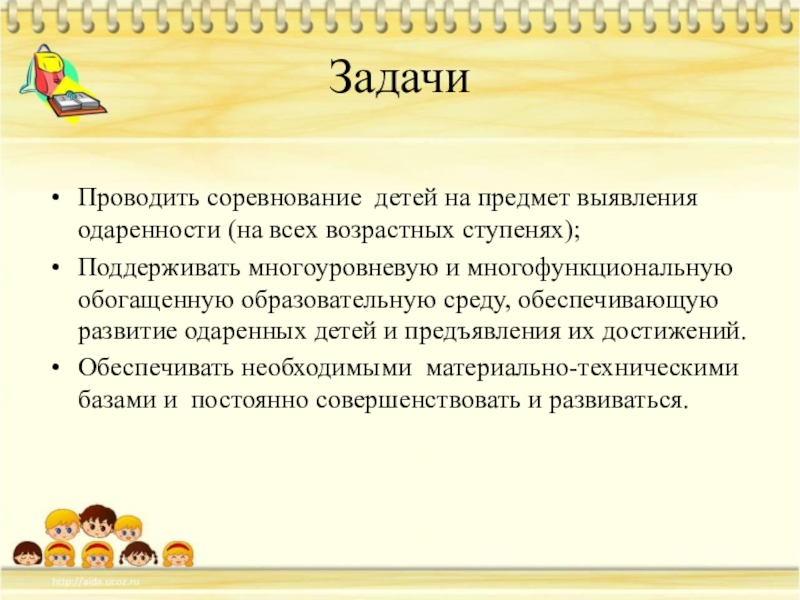 Задачи

• Проводить соревнование детей на предмет выявления одаренности (на всех возрастных ступенях);

• Поддерживать многоуровневую и многофункциональную обогащенную образовательную среду, обеспечивающую развитие одаренных детей и предъявления их достижений.

• Обеспечивать необходимыми материально-техническими базами и постоянно совершенствовать и развиваться.

http://aida.ucoz.ru